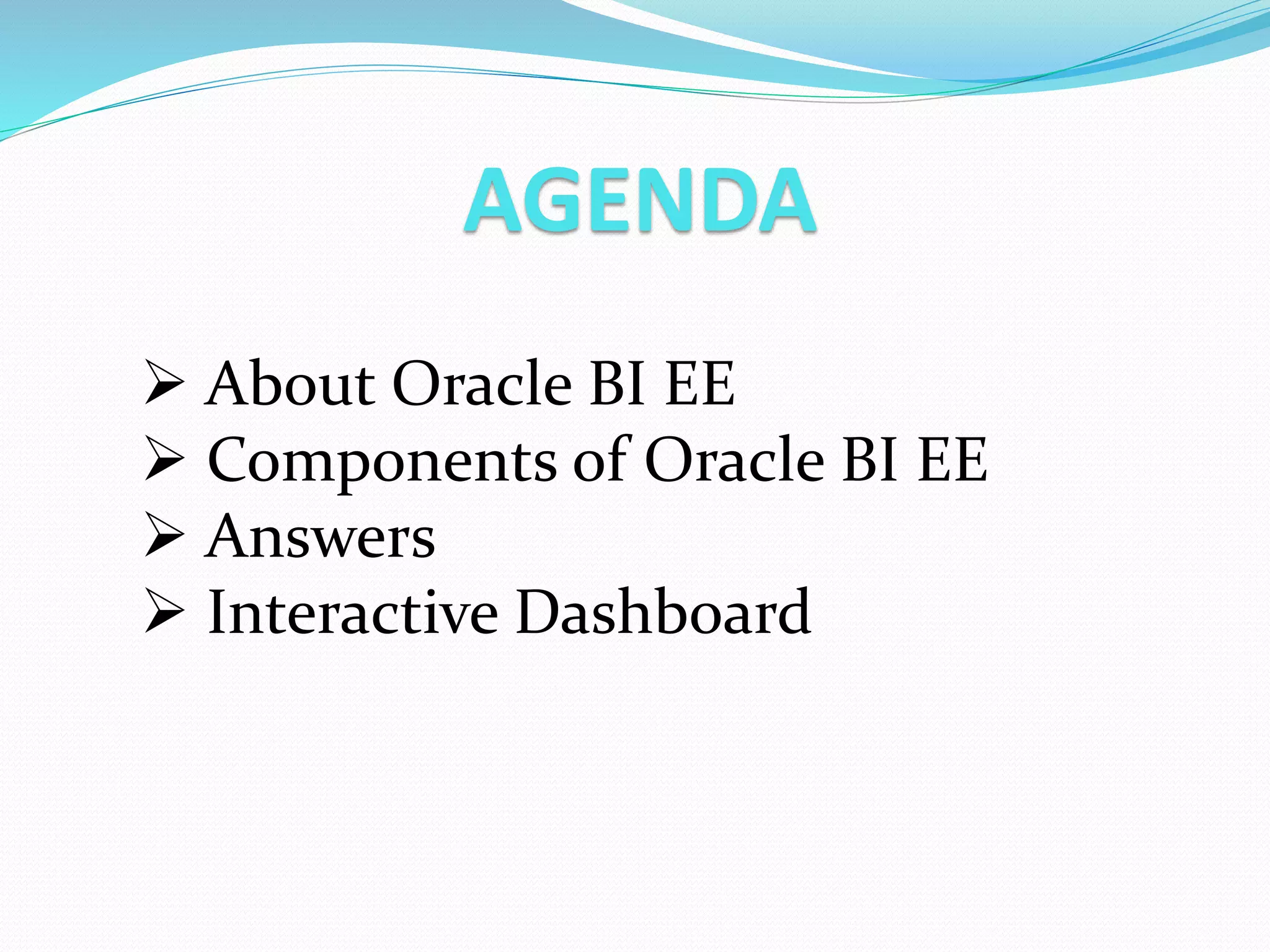 AGENDA

➢ About Oracle BI EE
➢ Components of Oracle BI EE
➢ Answers
➢ Interactive Dashboard